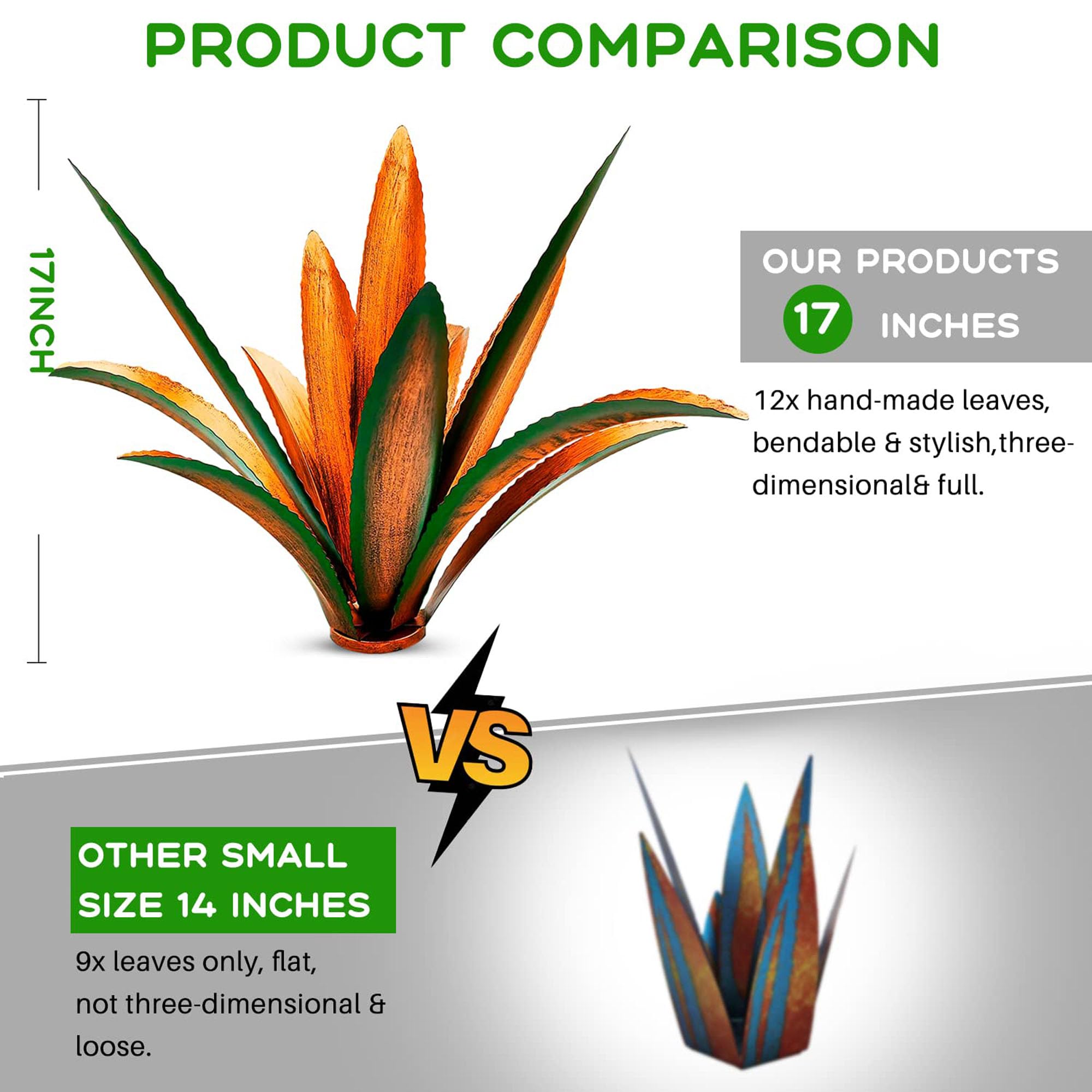 PRODUCT COMPARISON

17INCH

OUR PRODUCTS
17 INCHES

12x hand-made leaves, bendable & stylish,three-dimensional& full.

VS

OTHER SMALL SIZE 14 INCHES

9x leaves only, flat, not three-dimensional & loose.